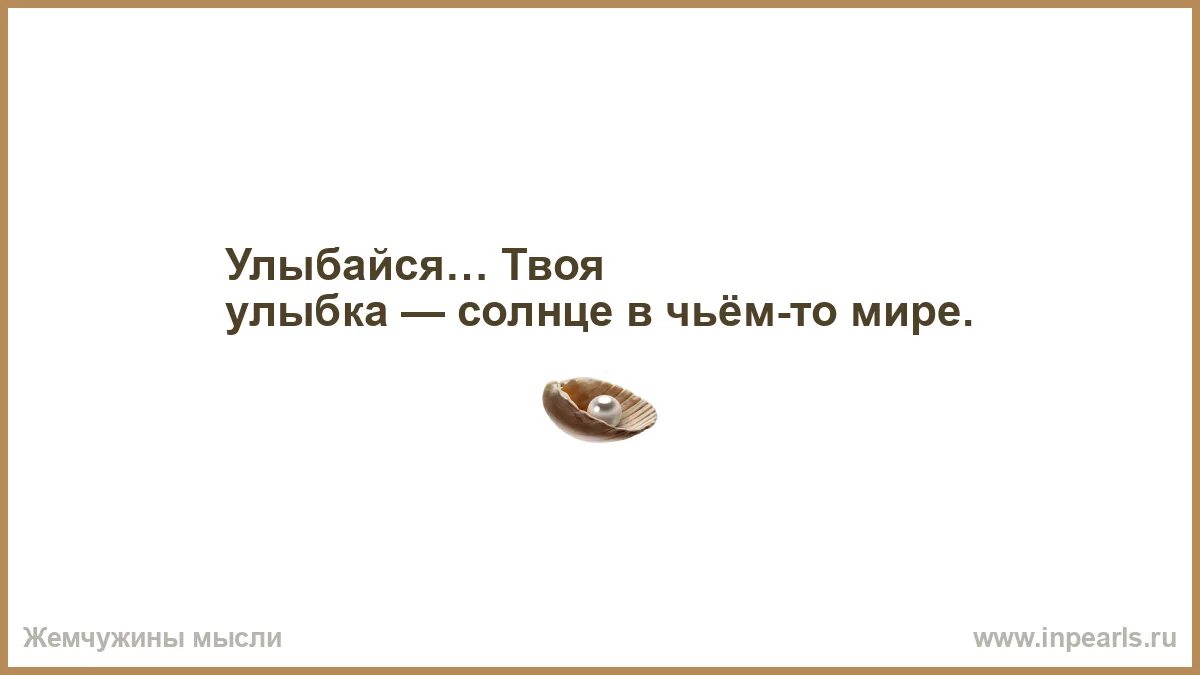 Улыбайся… Твоя улыбка — солнце в чьём-то мире.

Жемчужины мысли

www.inpearls.ru